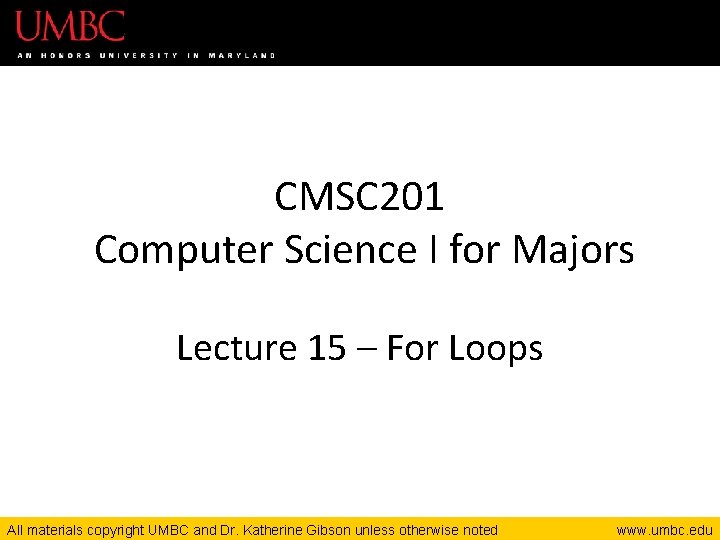 UMBC
AN HONORS UNIVERSITY IN MARYLAND

CMSC201
Computer Science I for Majors

Lecture 15 – For Loops

All materials copyright UMBC and Dr. Katherine Gibson unless otherwise noted

www.umbc.edu